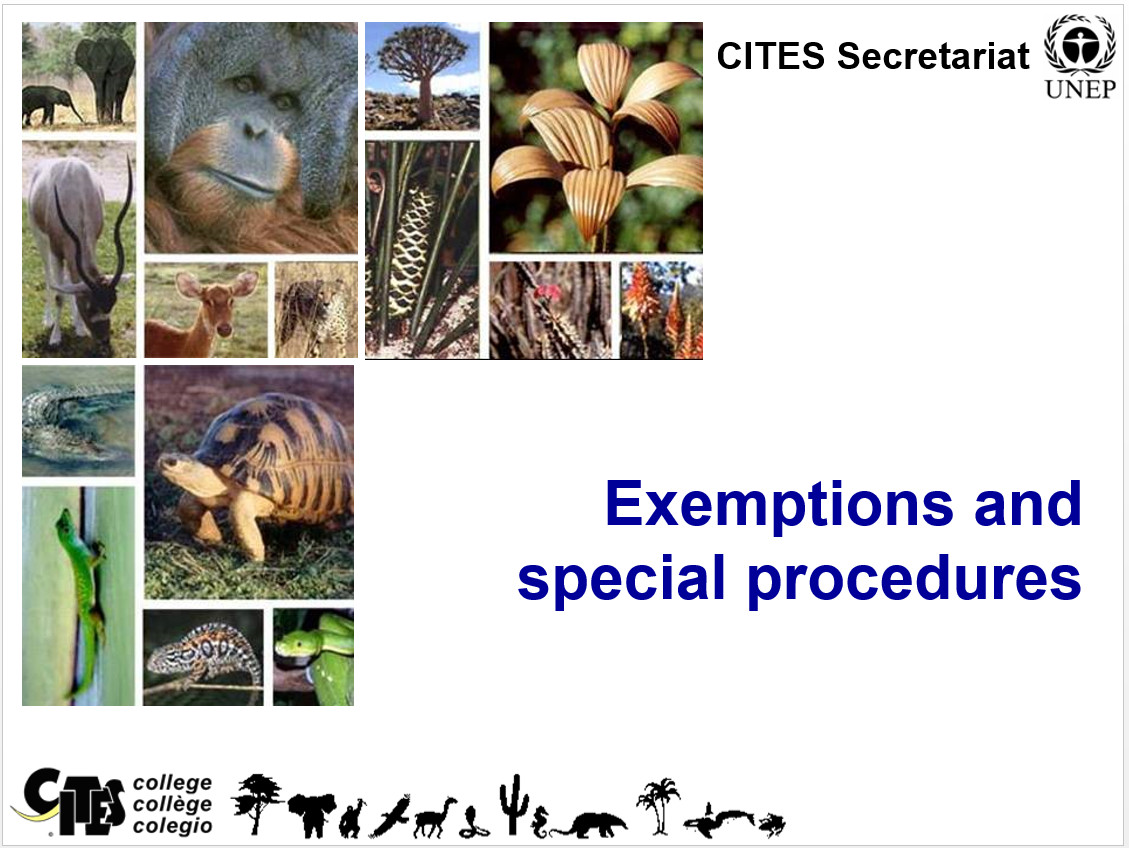 CITES Secretariat

UNEP

Exemptions and special procedures

CITES college collège colegio